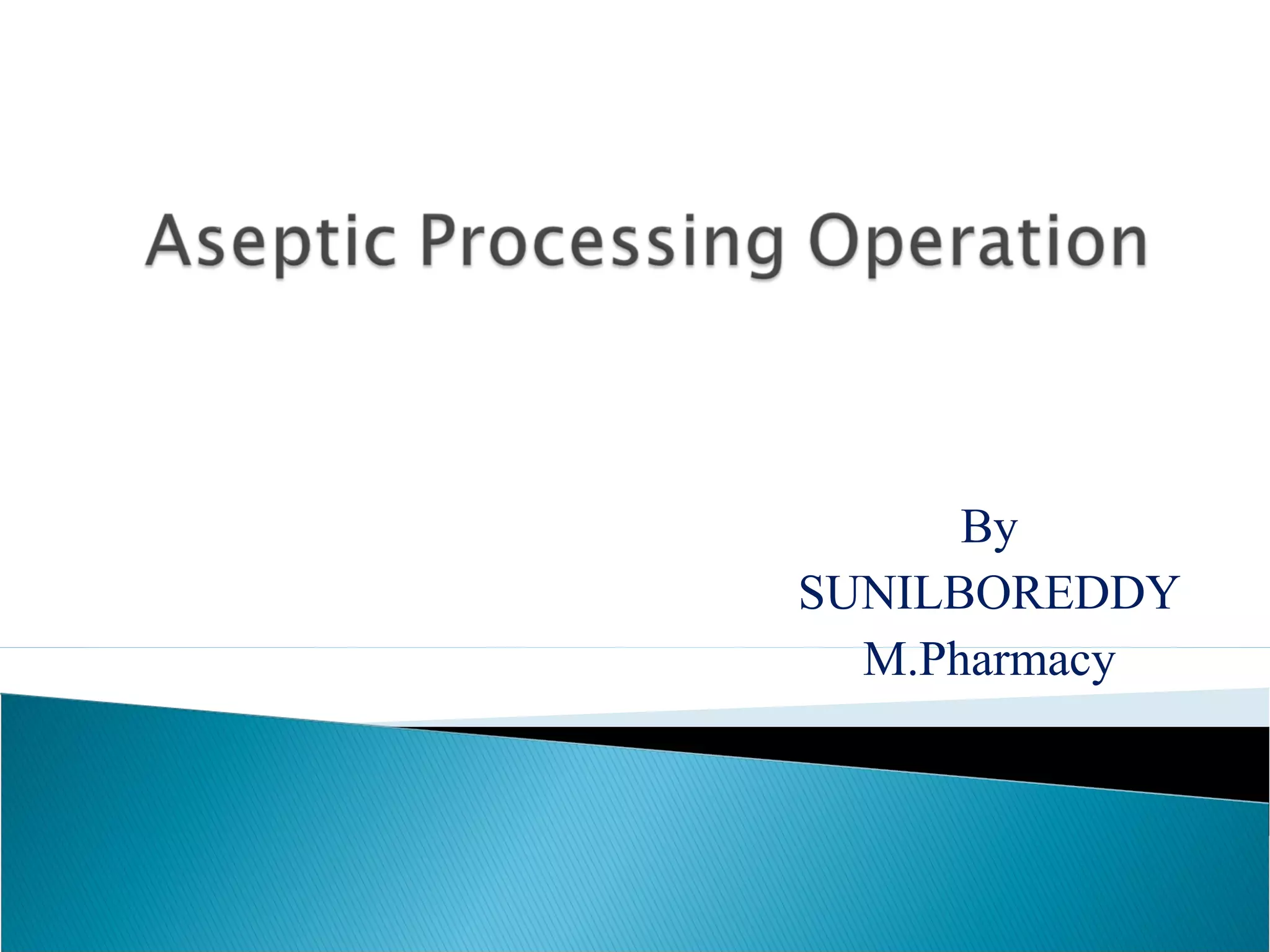 Aseptic Processing Operation

By
SUNILBOREDDY
M.Pharmacy